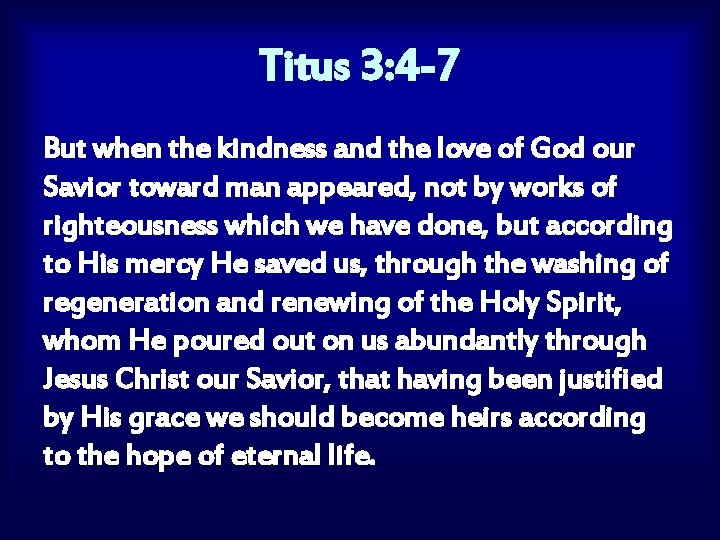 Titus 3:4-7

But when the kindness and the love of God our Savior toward man appeared, not by works of righteousness which we have done, but according to His mercy He saved us, through the washing of regeneration and renewing of the Holy Spirit, whom He poured out on us abundantly through Jesus Christ our Savior, that having been justified by His grace we should become heirs according to the hope of eternal life.